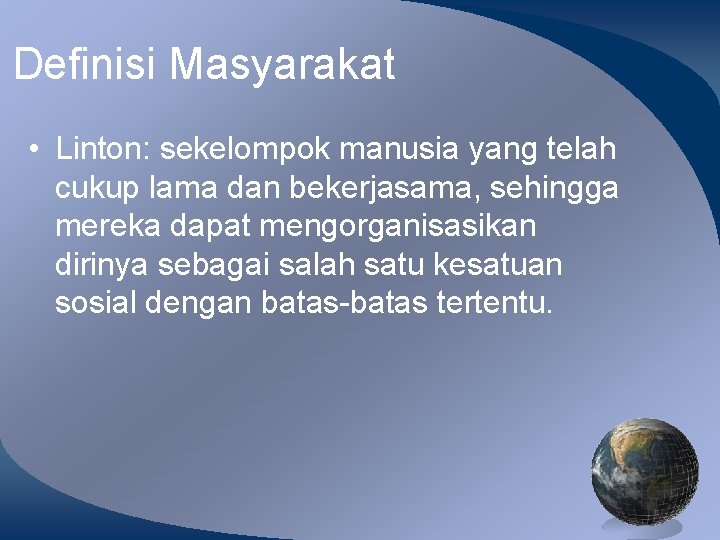 Definisi Masyarakat

• Linton: sekelompok manusia yang telah cukup lama dan bekerjasama, sehingga mereka dapat mengorganisasikan dirinya sebagai salah satu kesatuan sosial dengan batas-batas tertentu.